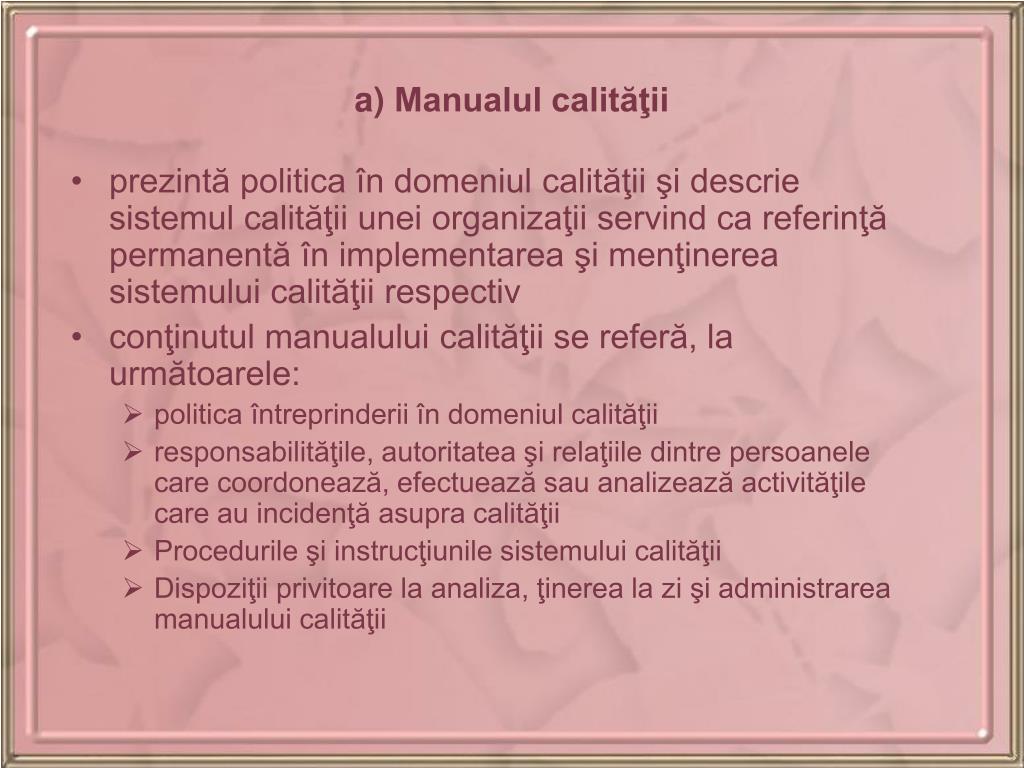 a) Manualul calităţii

• prezintă politica în domeniul calităţii şi descrie sistemul calităţii unei organizaţii servind ca referinţă permanentă în implementarea şi menţinerea sistemului calităţii respectiv
• conţinutul manualului calităţii se referă, la următoarele:
  ➢ politica întreprinderii în domeniul calităţii
  ➢ responsabilităţile, autoritatea şi relaţiile dintre persoanele care coordonează, efectuează sau analizează activităţile care au incidenţă asupra calităţii
  ➢ Procedurile şi instrucţiunile sistemului calităţii
  ➢ Dispoziţii privitoare la analiza, ţinerea la zi şi administrarea manualului calităţii